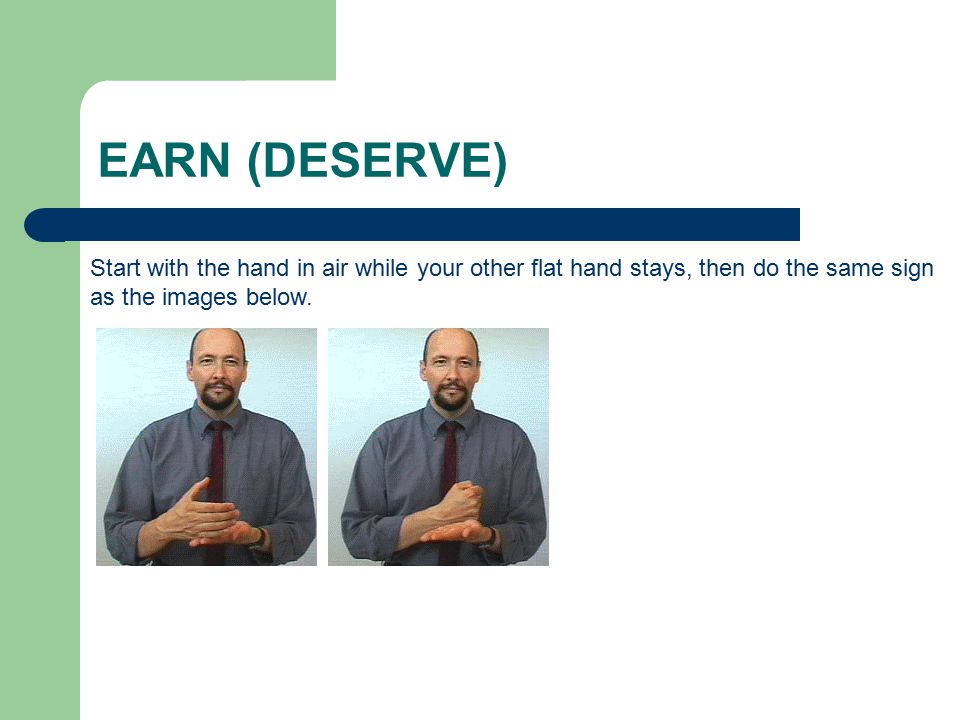 EARN (DESERVE)

Start with the hand in air while your other flat hand stays, then do the same sign as the images below.